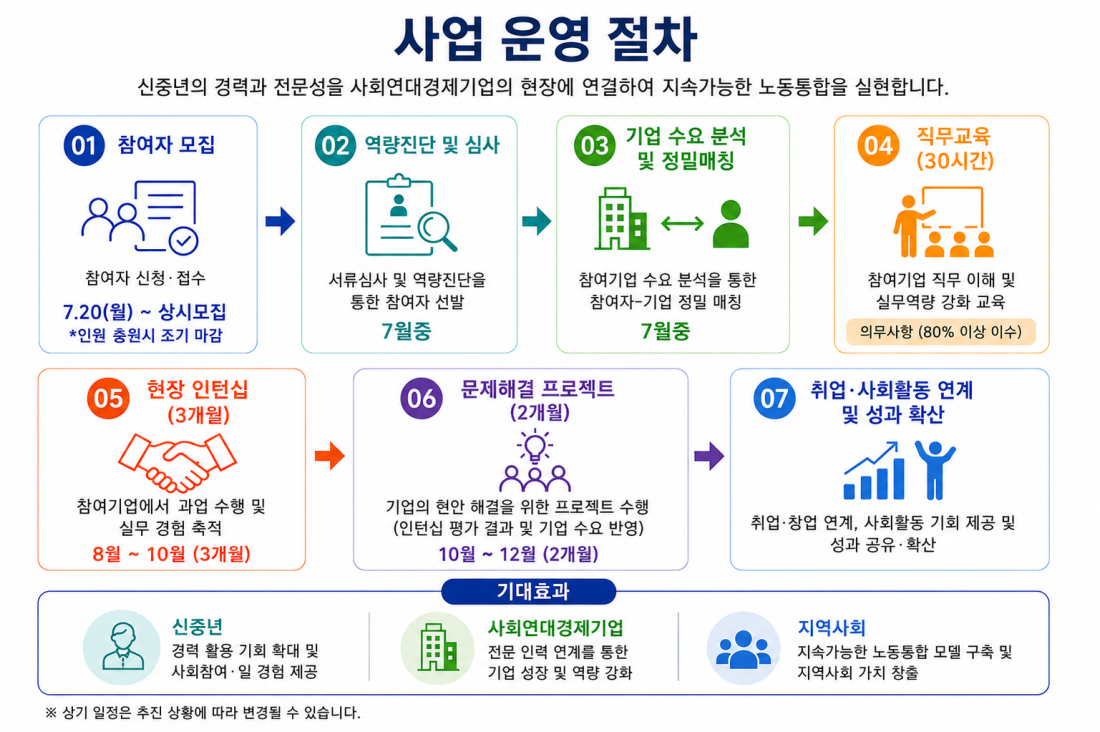 사업 운영 절차

신중년의 경력과 전문성을 사회연대경제기업의 현장에 연결하여 지속가능한 노동통합을 실현합니다.

01 참여자 모집

참여자 신청·접수

7.20(월) ~ 상시모집
*인원 충원시 조기 마감

02 역량진단 및 심사

서류심사 및 역량진단을 통한 참여자 선발

7월중

03 기업 수요 분석 및 정밀매칭

참여기업 수요 분석을 통한 참여자-기업 정밀 매칭

7월중

04 직무교육 (30시간)

참여기업 직무 이해 및 실무역량 강화 교육

의무사항 (80% 이상 이수)

05 현장 인턴십 (3개월)

참여기업에서 과업 수행 및 실무 경험 축적

8월 ~ 10월 (3개월)

06 문제해결 프로젝트 (2개월)

기업의 현안 해결을 위한 프로젝트 수행 (인턴십 평가 결과 및 기업 수요 반영)

10월 ~ 12월 (2개월)

07 취업·사회활동 연계 및 성과 확산

취업·창업 연계, 사회활동 기회 제공 및 성과 공유·확산

기대효과

신중년
경력 활용 기회 확대 및 사회참여·일 경험 제공

사회연대경제기업
전문 인력 연계를 통한 기업 성장 및 역량 강화

지역사회
지속가능한 노동통합 모델 구축 및 지역사회 가치 창출

※ 상기 일정은 추진 상황에 따라 변경될 수 있습니다.